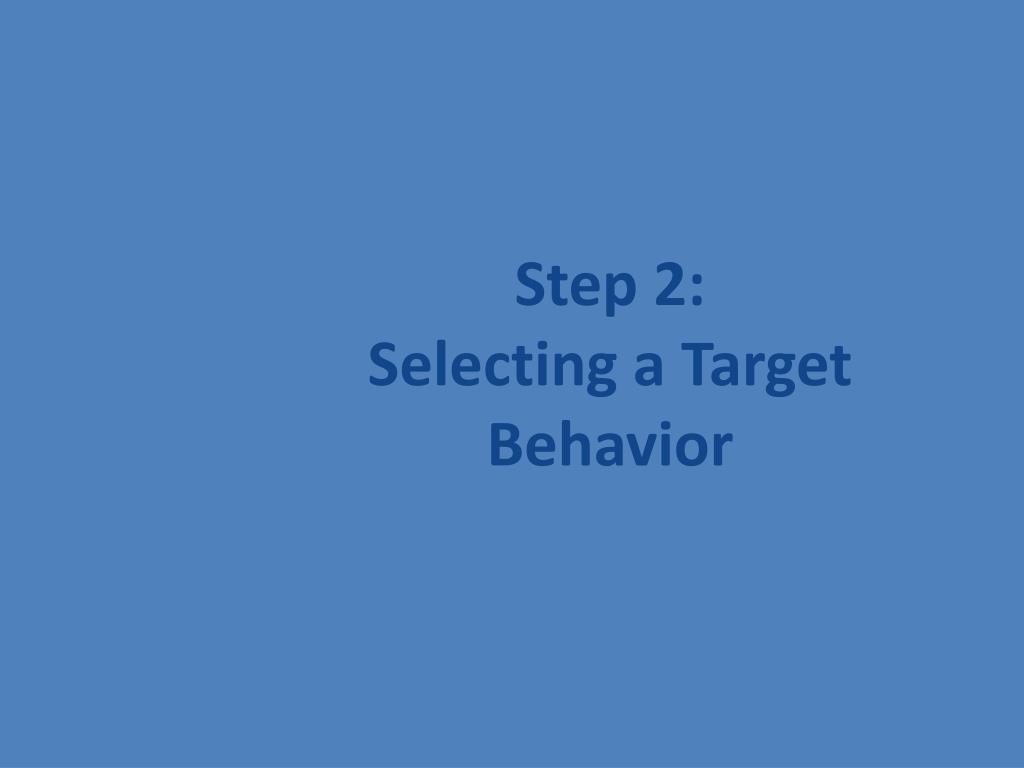 Step 2:
Selecting a Target Behavior